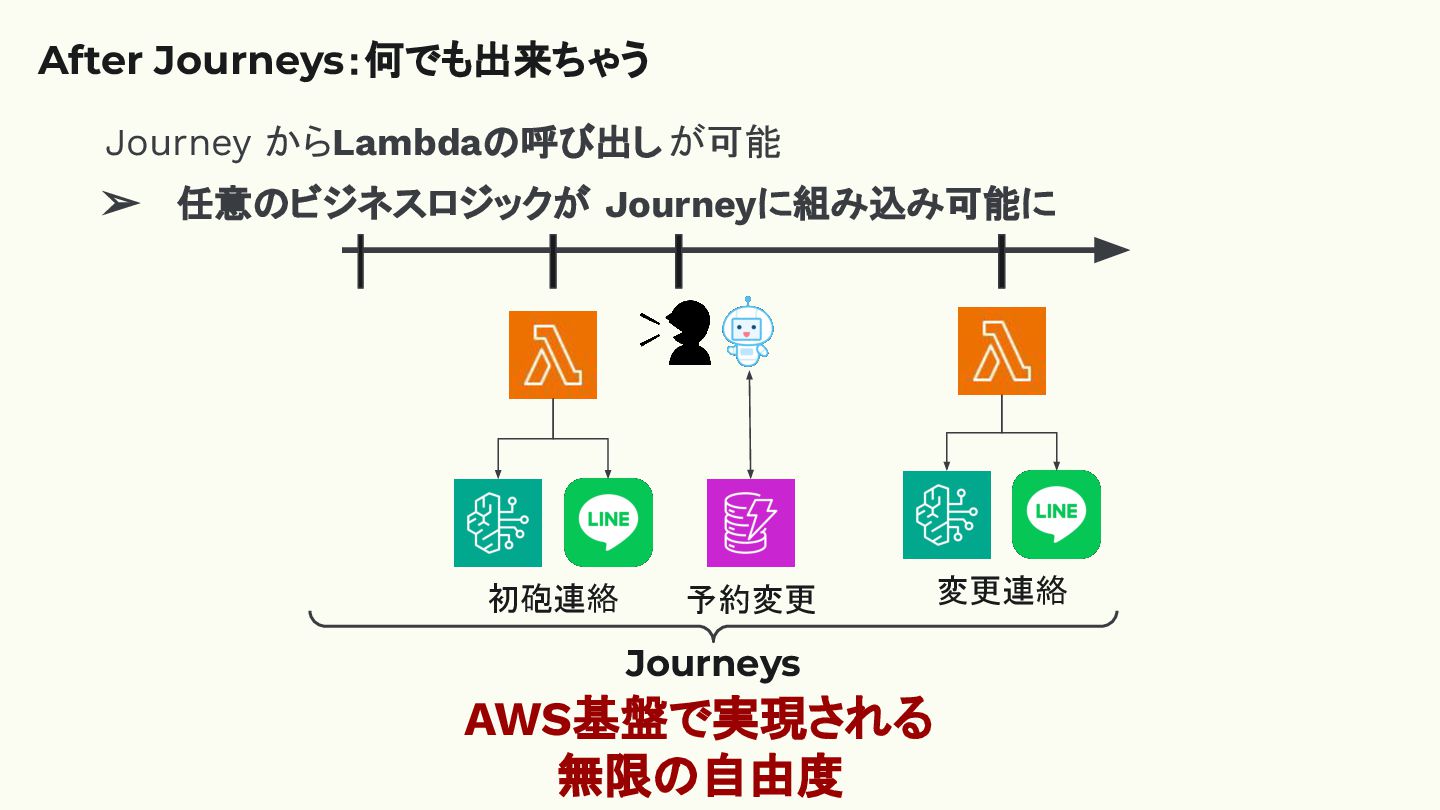 After Journeys:何でも出来ちゃう

Journey からLambdaの呼び出しが可能

➢ 任意のビジネスロジックが Journeyに組み込み可能に

LINE

LINE

初砲連絡

予約変更

変更連絡

Journeys

AWS基盤で実現される
無限の自由度